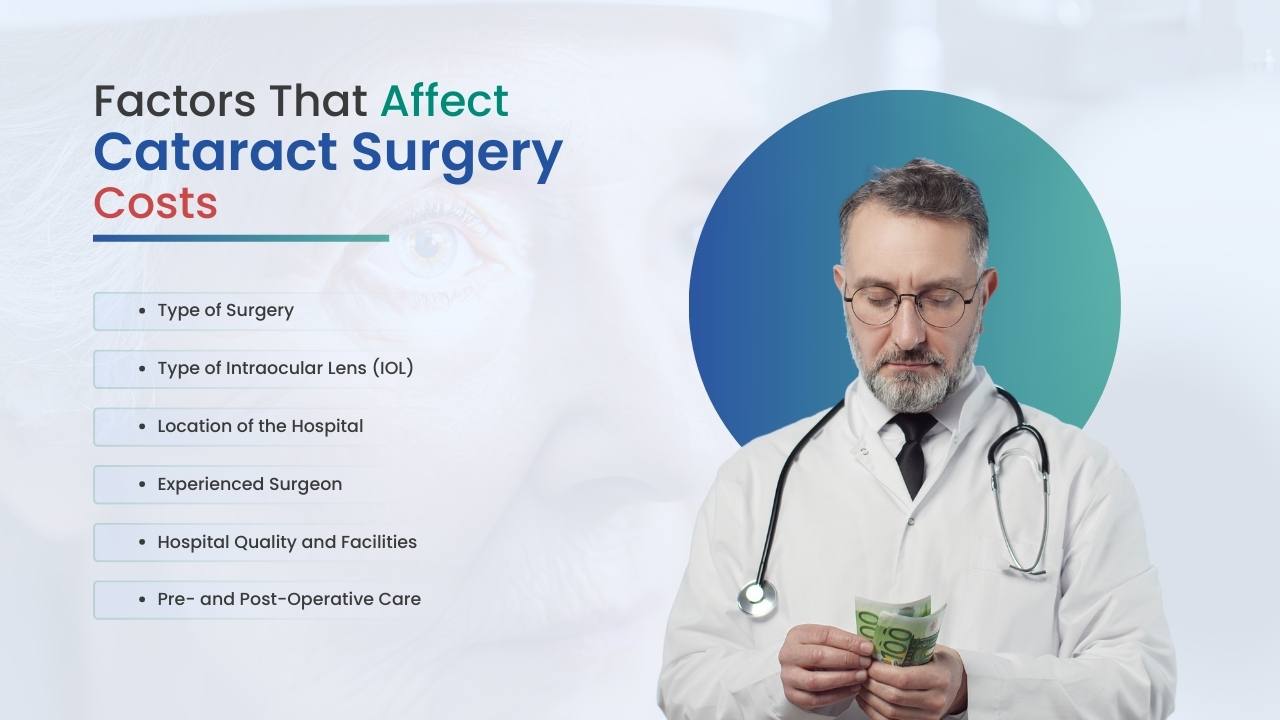 Factors That Affect
Cataract Surgery
Costs

• Type of Surgery

• Type of Intraocular Lens (IOL)

• Location of the Hospital

• Experienced Surgeon

• Hospital Quality and Facilities

• Pre- and Post-Operative Care